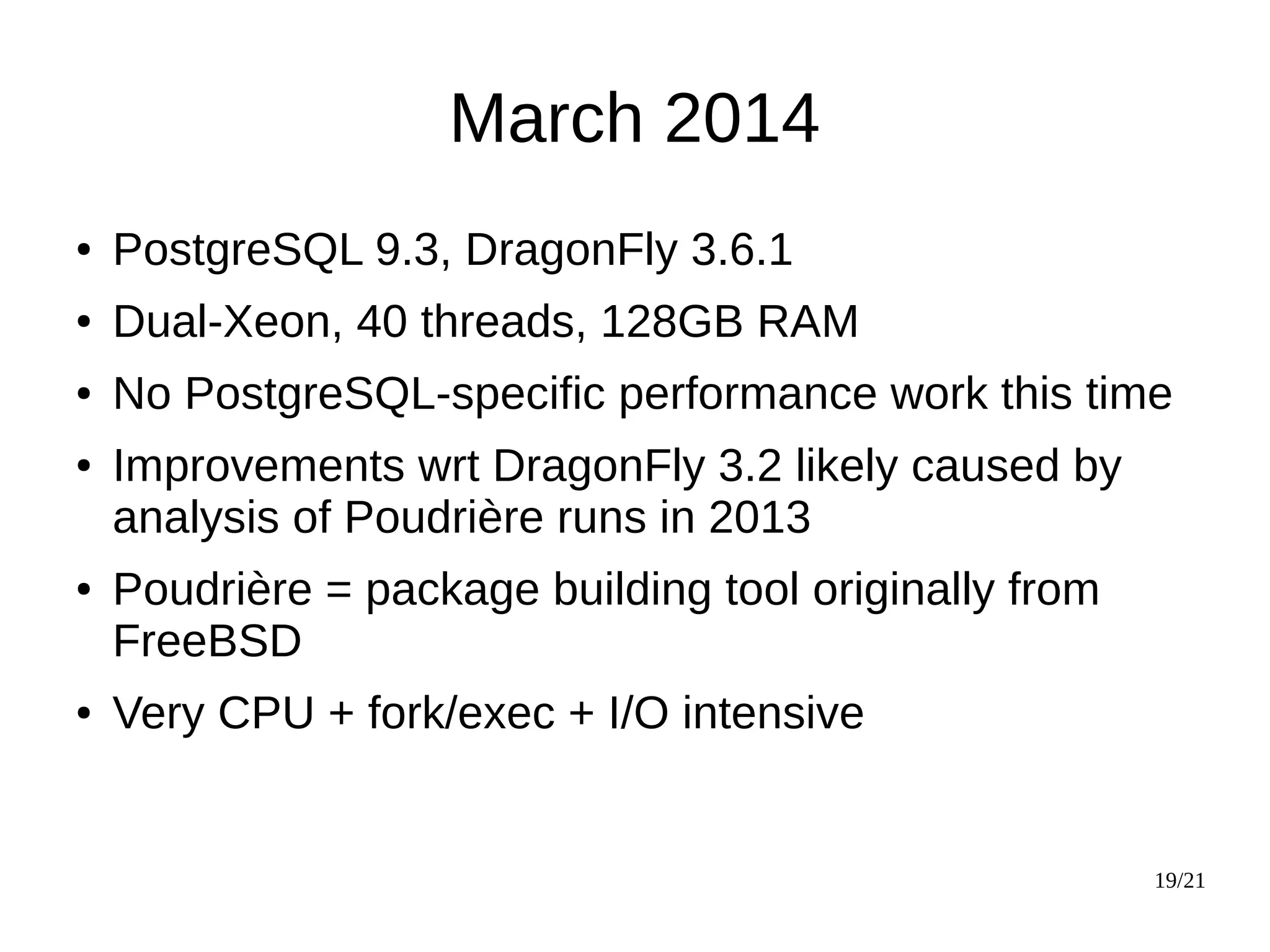 March 2014

• PostgreSQL 9.3, DragonFly 3.6.1
• Dual-Xeon, 40 threads, 128GB RAM
• No PostgreSQL-specific performance work this time
• Improvements wrt DragonFly 3.2 likely caused by analysis of Poudrière runs in 2013
• Poudrière = package building tool originally from FreeBSD
• Very CPU + fork/exec + I/O intensive

19/21